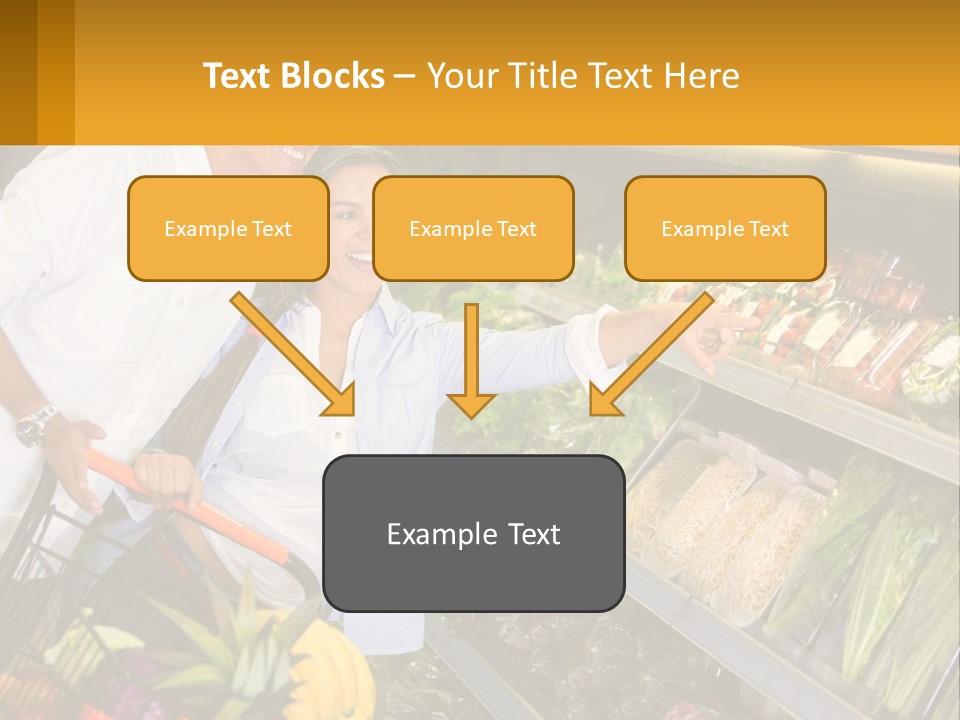 Text Blocks – Your Title Text Here

Example Text

Example Text

Example Text

Example Text